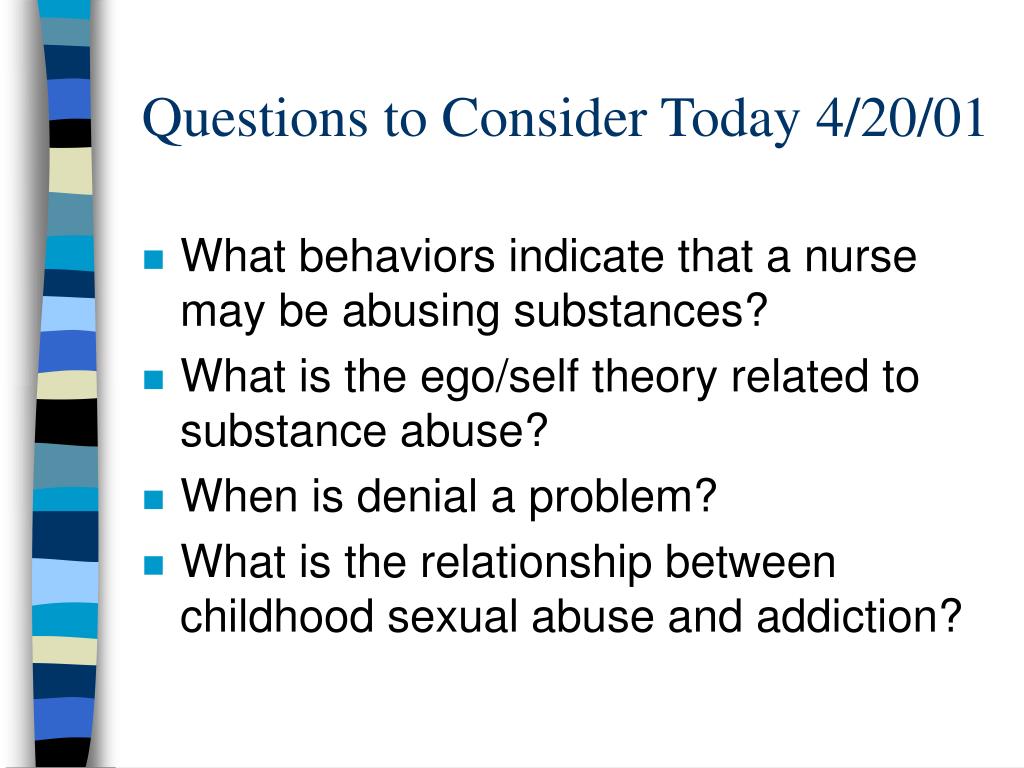 Questions to Consider Today 4/20/01

- What behaviors indicate that a nurse may be abusing substances?
- What is the ego/self theory related to substance abuse?
- When is denial a problem?
- What is the relationship between childhood sexual abuse and addiction?